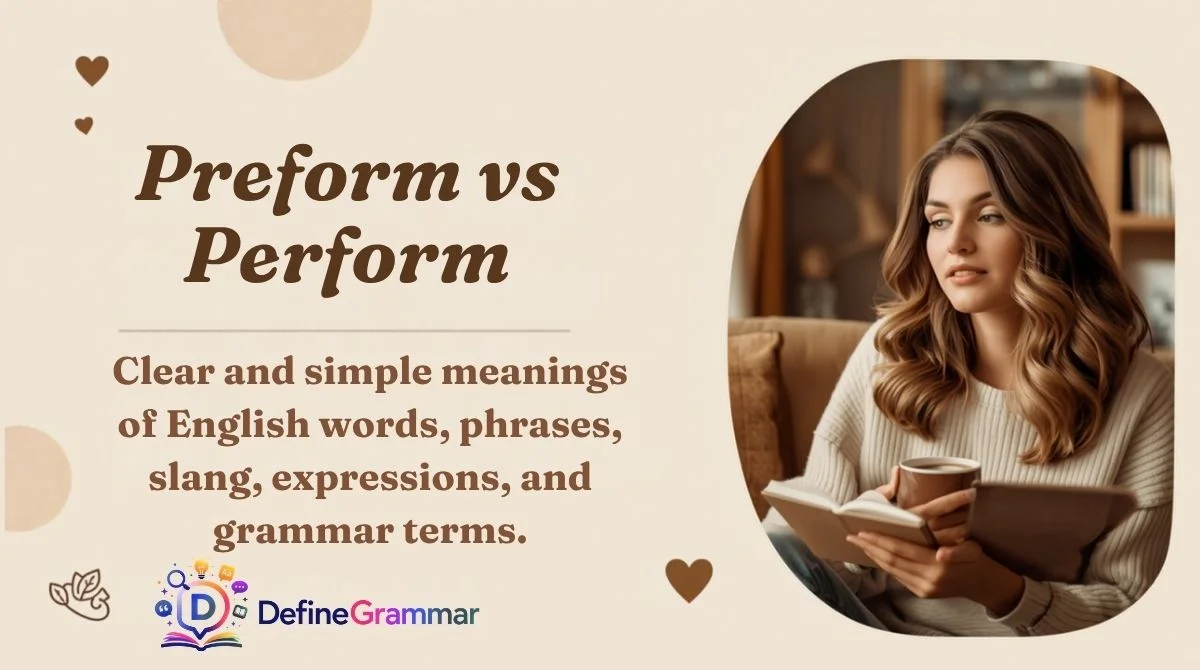 Preform vs Perform

Clear and simple meanings of English words, phrases, slang, expressions, and grammar terms.

DefineGrammar